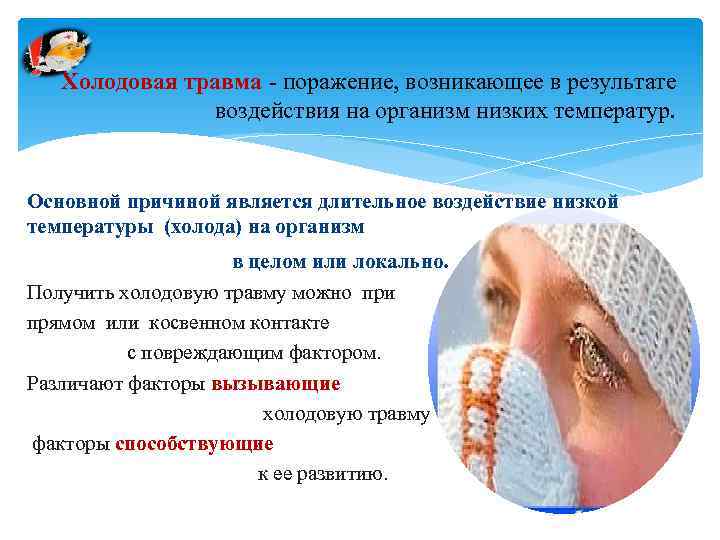 Холодовая травма - поражение, возникающее в результате воздействия на организм низких температур.

Основной причиной является длительное воздействие низкой температуры (холода) на организм в целом или локально.

Получить холодовую травму можно при прямом или косвенном контакте с повреждающим фактором.

Различают факторы вызывающие холодовую травму

факторы способствующие к ее развитию.